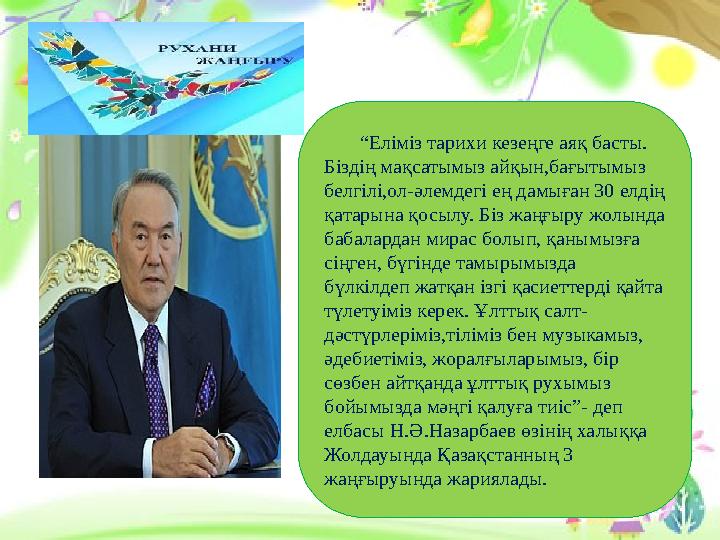 РУХАНИ ЖАҢҒЫРУ

“Еліміз тарихи кезеңге аяқ басты. Біздің мақсатымыз айқын,бағытымыз белгілі,ол-әлемдегі ең дамыған 30 елдің қатарына қосылу. Біз жаңғыру жолында бабалардан мирас болып, қанымызға сіңген, бүгінде тамырымызда бүлкілдеп жатқан ізгі қасиеттерді қайта түлетуіміз керек. Ұлттық салт-дәстүрлеріміз,тіліміз бен музыкамыз, әдебиетіміз, жоралғыларымыз, бір сөзбен айтқанда ұлттық рухымыз бойымызда мәңгі қалуға тиіс”- деп елбасы Н.Ә.Назарбаев өзінің халыққа Жолдауында Қазақстанның 3 жаңғыруында жариялады.